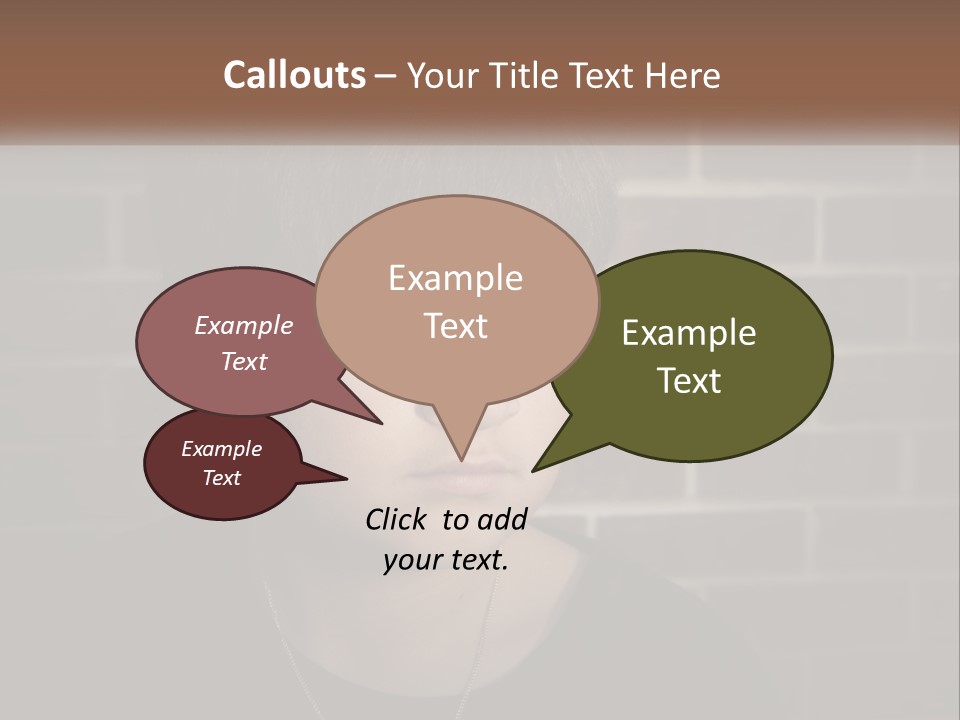 Callouts – Your Title Text Here

Example Text

Example Text

Example Text

Example Text

Click to add your text.